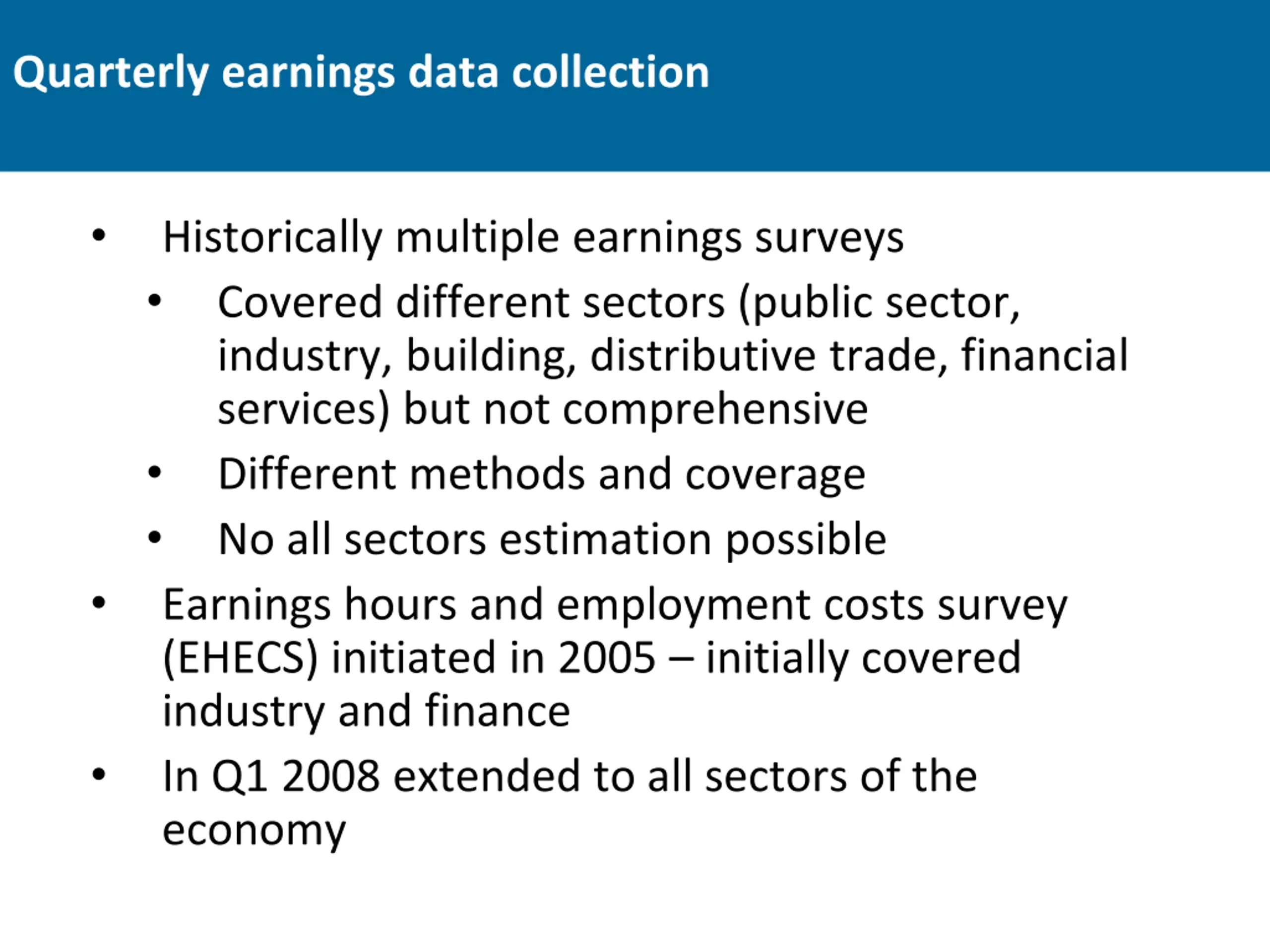 Quarterly earnings data collection

• Historically multiple earnings surveys
  • Covered different sectors (public sector, industry, building, distributive trade, financial services) but not comprehensive
  • Different methods and coverage
  • No all sectors estimation possible
• Earnings hours and employment costs survey (EHECS) initiated in 2005 – initially covered industry and finance
• In Q1 2008 extended to all sectors of the economy